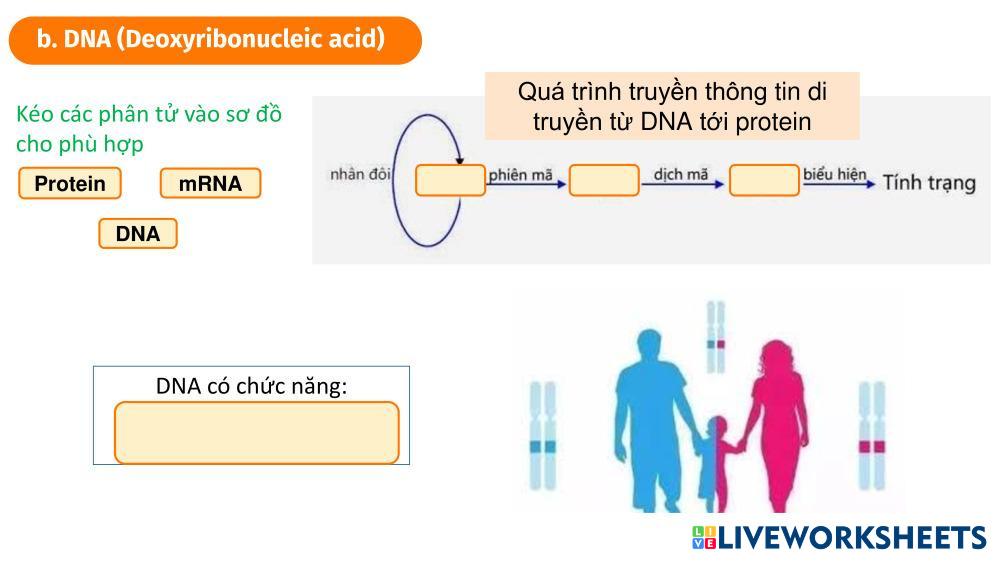 b. DNA (Deoxyribonucleic acid)

Kéo các phân tử vào sơ đồ cho phù hợp

Protein

mRNA

DNA

Quá trình truyền thông tin di truyền từ DNA tới protein

nhân đôi

phiên mã

dịch mã

biểu hiện

Tính trạng

DNA có chức năng:

LIVEWORKSHEETS